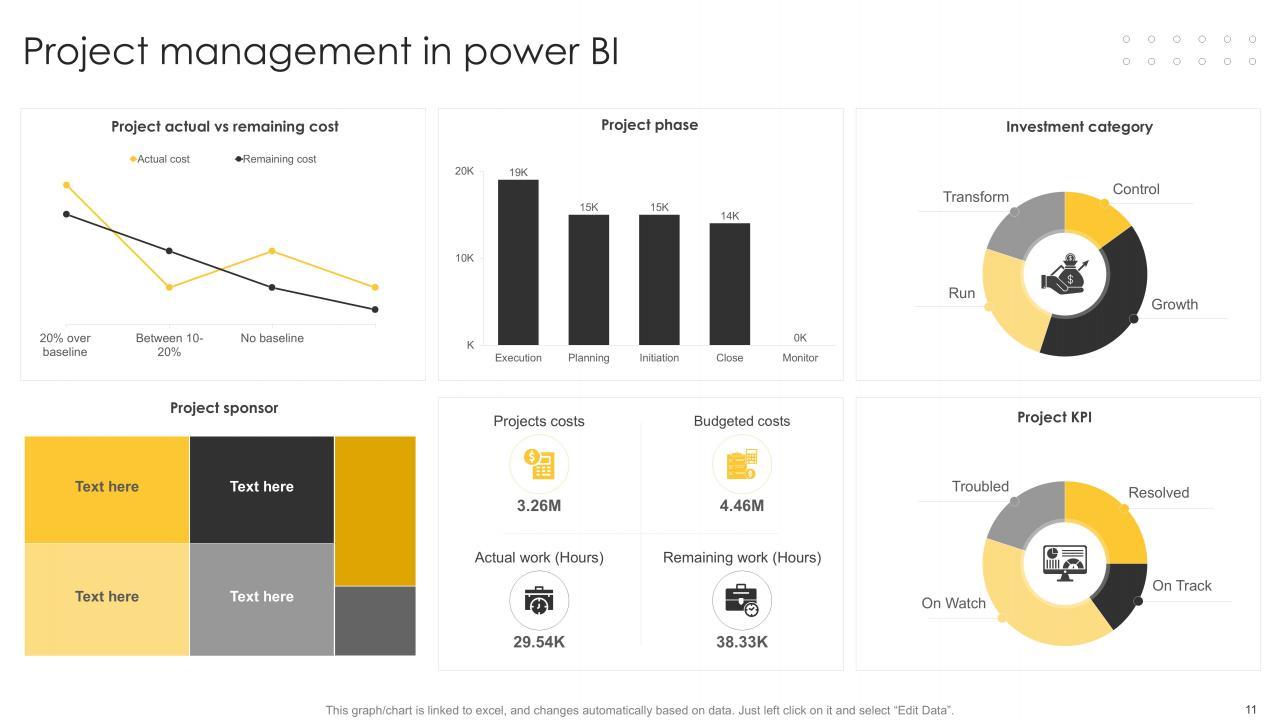 Project management in power BI

Project actual vs remaining cost

Actual cost Remaining cost

20% over baseline

Between 10-20%

No baseline

Project phase

20K

10K

K

19K

15K

15K

14K

0K

Execution

Planning

Initiation

Close

Monitor

Investment category

Transform

Control

Run

Growth

Project sponsor

Text here

Text here

Text here

Text here

Projects costs

3.26M

Budgeted costs

4.46M

Actual work (Hours)

29.54K

Remaining work (Hours)

38.33K

Project KPI

Troubled

Resolved

On Track

On Watch

This graph/chart is linked to excel, and changes automatically based on data. Just left click on it and select "Edit Data".

11